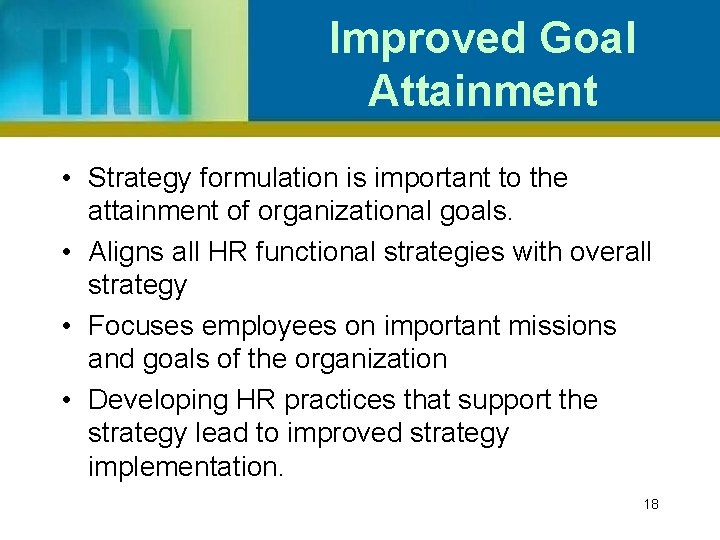 HRM

Improved Goal Attainment

• Strategy formulation is important to the attainment of organizational goals.
• Aligns all HR functional strategies with overall strategy
• Focuses employees on important missions and goals of the organization
• Developing HR practices that support the strategy lead to improved strategy implementation.

18